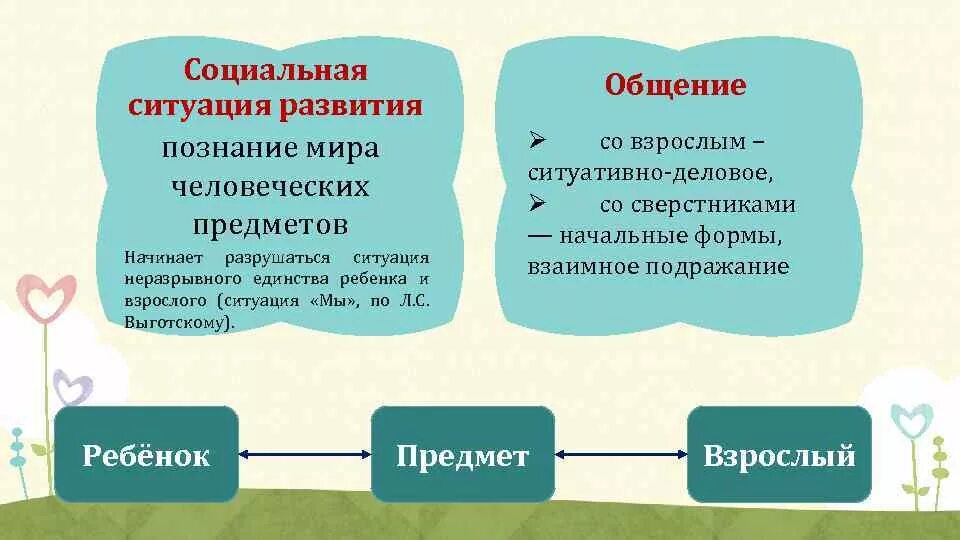 Социальная ситуация развития

познание мира человеческих предметов

Начинает разрушаться ситуация неразрывного единства ребенка и взрослого (ситуация «Мы», по Л.С. Выготскому).

Общение

➢ со взрослым – ситуативно-деловое,

➢ со сверстниками — начальные формы, взаимное подражание

Ребёнок

Предмет

Взрослый